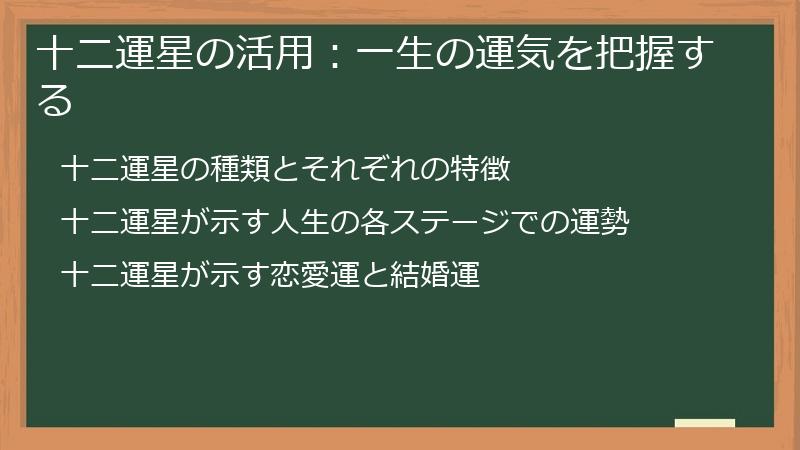 十二運星の活用：一生の運気を把握する

十二運星の種類とそれぞれの特徴

十二運星が示す人生の各ステージでの運勢

十二運星が示す恋愛運と結婚運